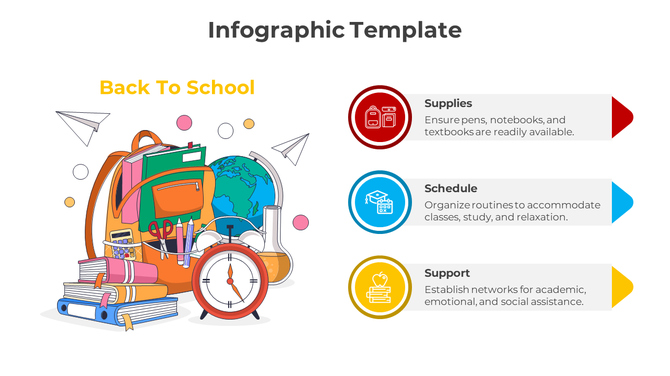 Infographic Template

Back To School

Supplies
Ensure pens, notebooks, and textbooks are readily available.

Schedule
Organize routines to accommodate classes, study, and relaxation.

Support
Establish networks for academic, emotional, and social assistance.